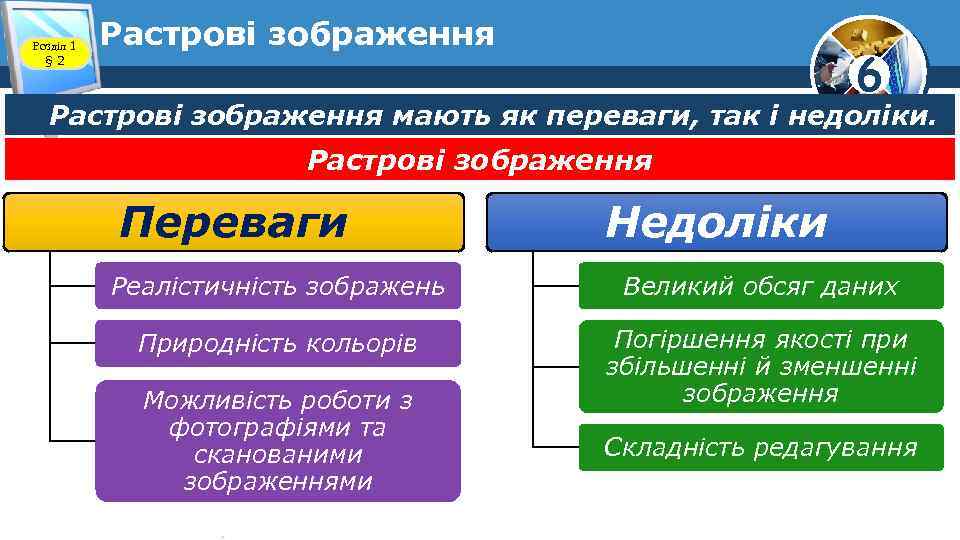 Розділ 1
§ 2

Растрові зображення

6

Растрові зображення мають як переваги, так і недоліки.

Растрові зображення

Переваги

Реалістичність зображень

Природність кольорів

Можливість роботи з фотографіями та сканованими зображеннями

Недоліки

Великий обсяг даних

Погіршення якості при збільшенні й зменшенні зображення

Складність редагування